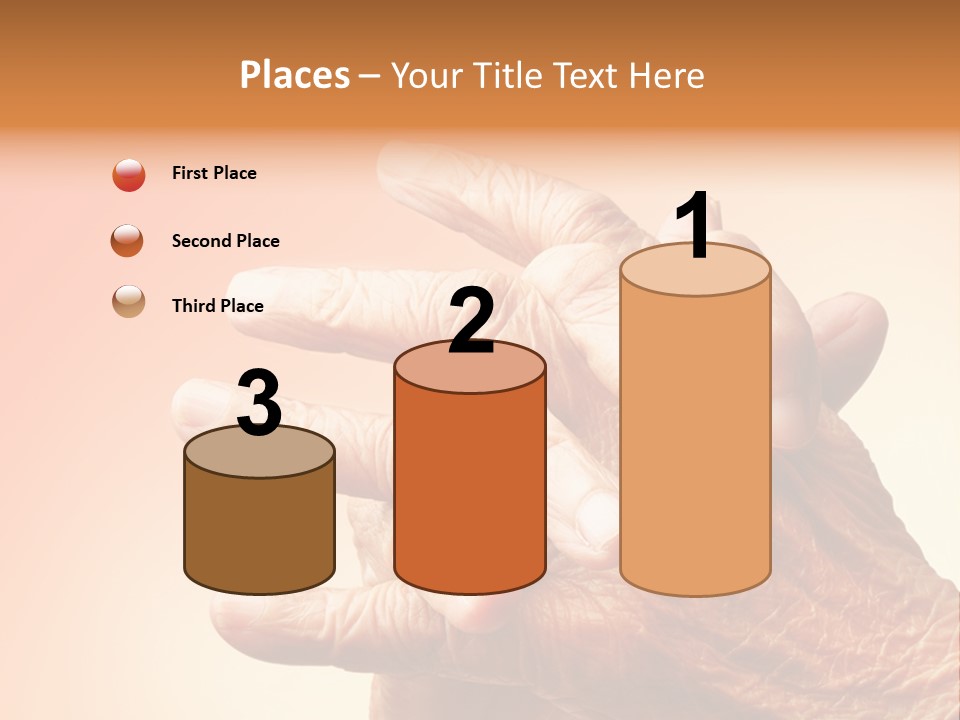 Places – Your Title Text Here

First Place

Second Place

Third Place

3

2

1